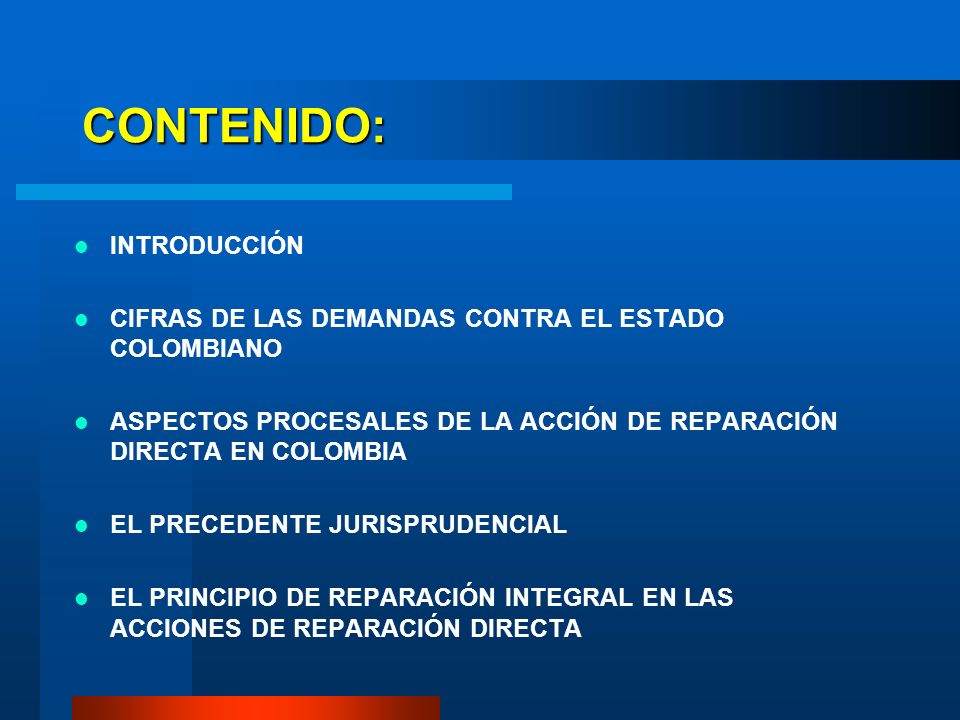 CONTENIDO:

- INTRODUCCIÓN
- CIFRAS DE LAS DEMANDAS CONTRA EL ESTADO COLOMBIANO
- ASPECTOS PROCESALES DE LA ACCIÓN DE REPARACIÓN DIRECTA EN COLOMBIA
- EL PRECEDENTE JURISPRUDENCIAL
- EL PRINCIPIO DE REPARACIÓN INTEGRAL EN LAS ACCIONES DE REPARACIÓN DIRECTA